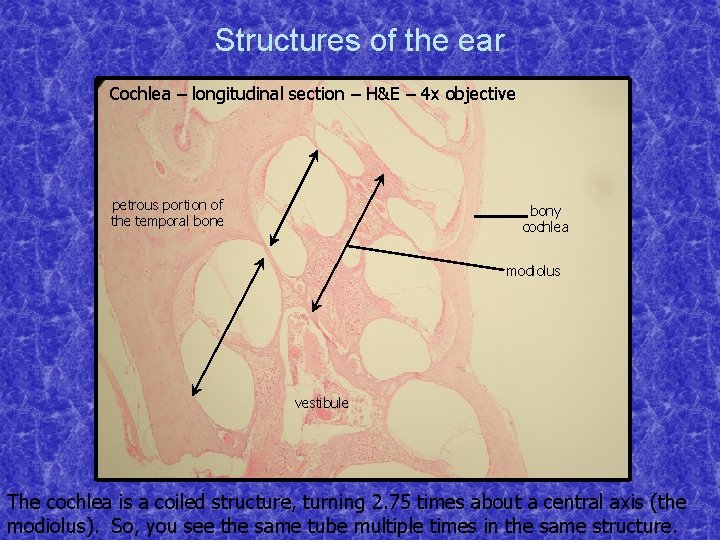 Structures of the ear

Cochlea – longitudinal section – H&E – 4x objective

petrous portion of the temporal bone

bony cochlea

modiolus

vestibule

The cochlea is a coiled structure, turning 2.75 times about a central axis (the modiolus). So, you see the same tube multiple times in the same structure.